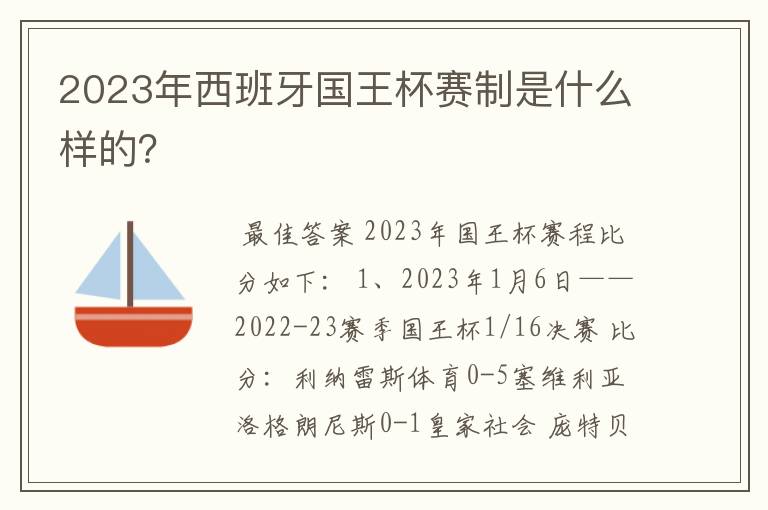 2023年西班牙国王杯赛制是什么样的?

最佳答案 2023年国王杯赛程比分如下: 1、2023年1月6日——2022-23赛季国王杯1/16决赛 比分: 利纳雷斯体育0-5塞维利亚 洛格朗尼斯0-1皇家社会 庞特贝